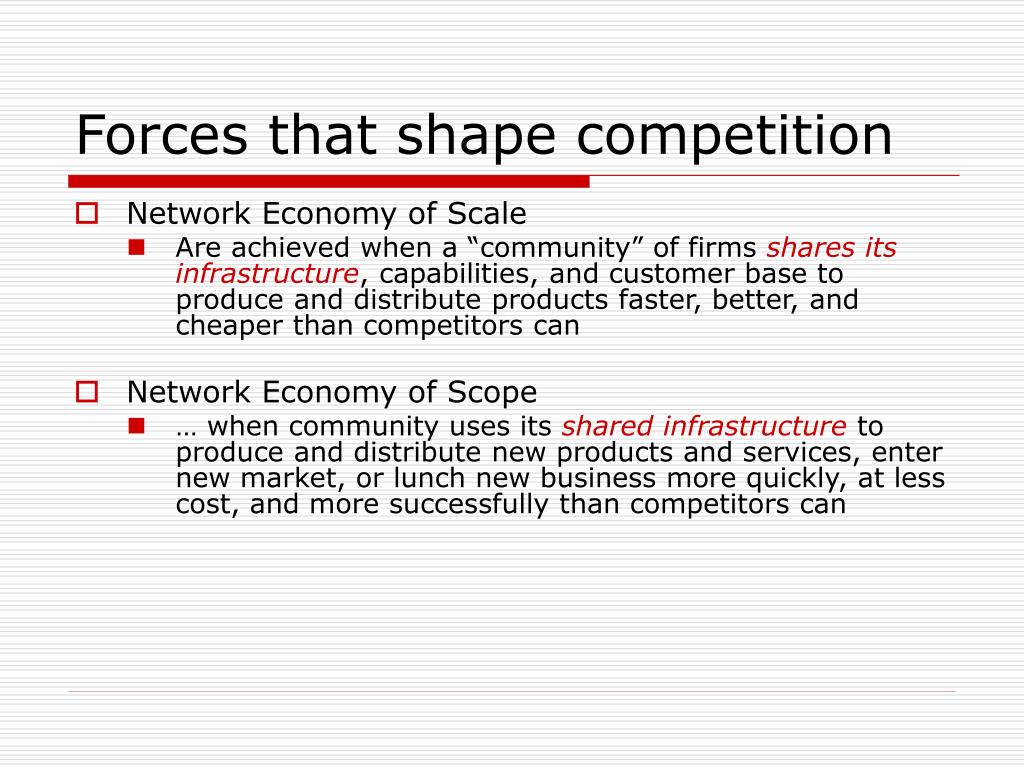 Forces that shape competition

Network Economy of Scale

Are achieved when a “community” of firms shares its infrastructure, capabilities, and customer base to produce and distribute products faster, better, and cheaper than competitors can

Network Economy of Scope

… when community uses its shared infrastructure to produce and distribute new products and services, enter new market, or lunch new business more quickly, at less cost, and more successfully than competitors can